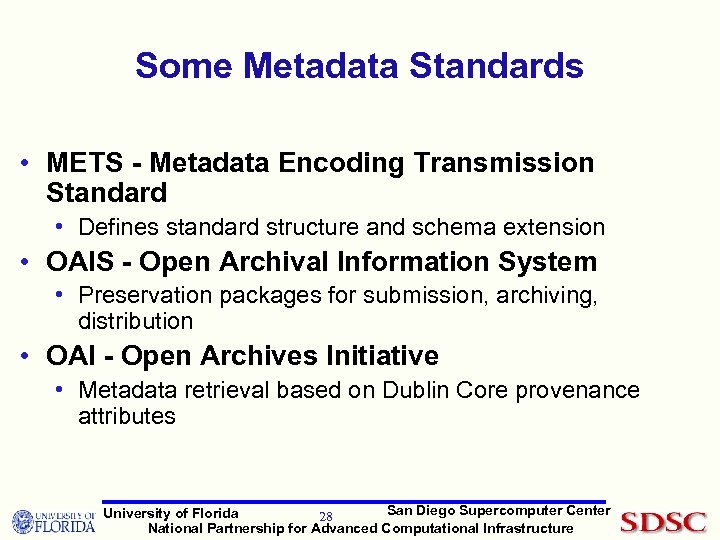 Some Metadata Standards

• METS - Metadata Encoding Transmission Standard
  • Defines standard structure and schema extension
• OAIS - Open Archival Information System
  • Preservation packages for submission, archiving, distribution
• OAI - Open Archives Initiative
  • Metadata retrieval based on Dublin Core provenance attributes

UNIVERSITY OF FLORIDA

University of Florida

28

San Diego Supercomputer Center

National Partnership for Advanced Computational Infrastructure

SDSC